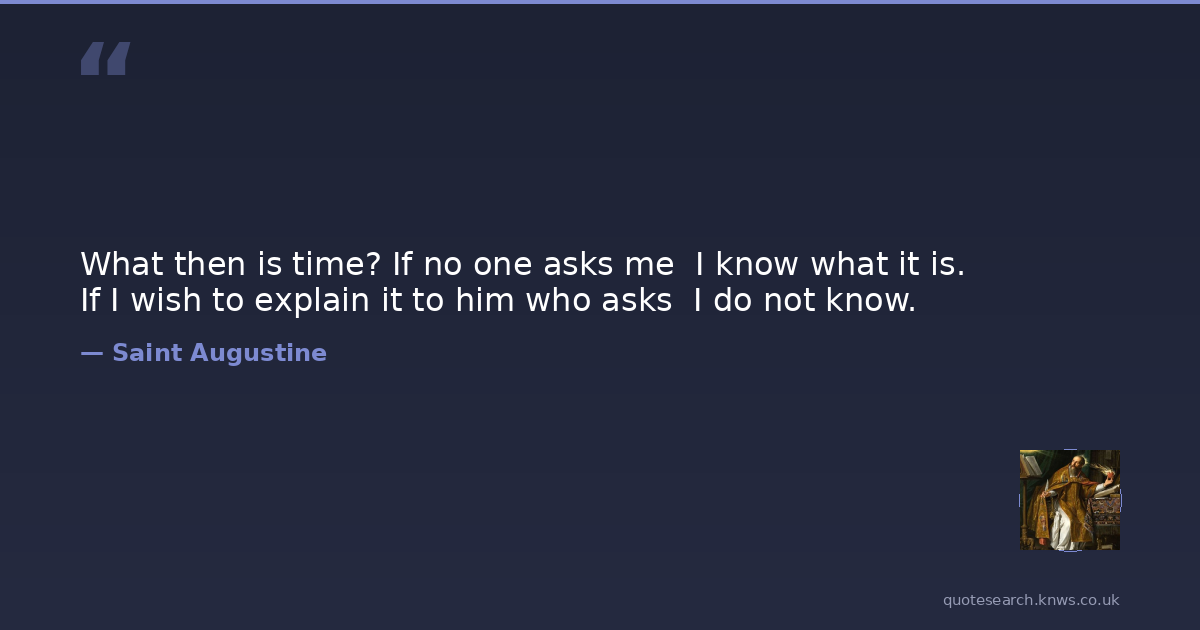 “

What then is time? If no one asks me  I know what it is. If I wish to explain it to him who asks  I do not know.

— Saint Augustine

quotesearch.knws.co.uk